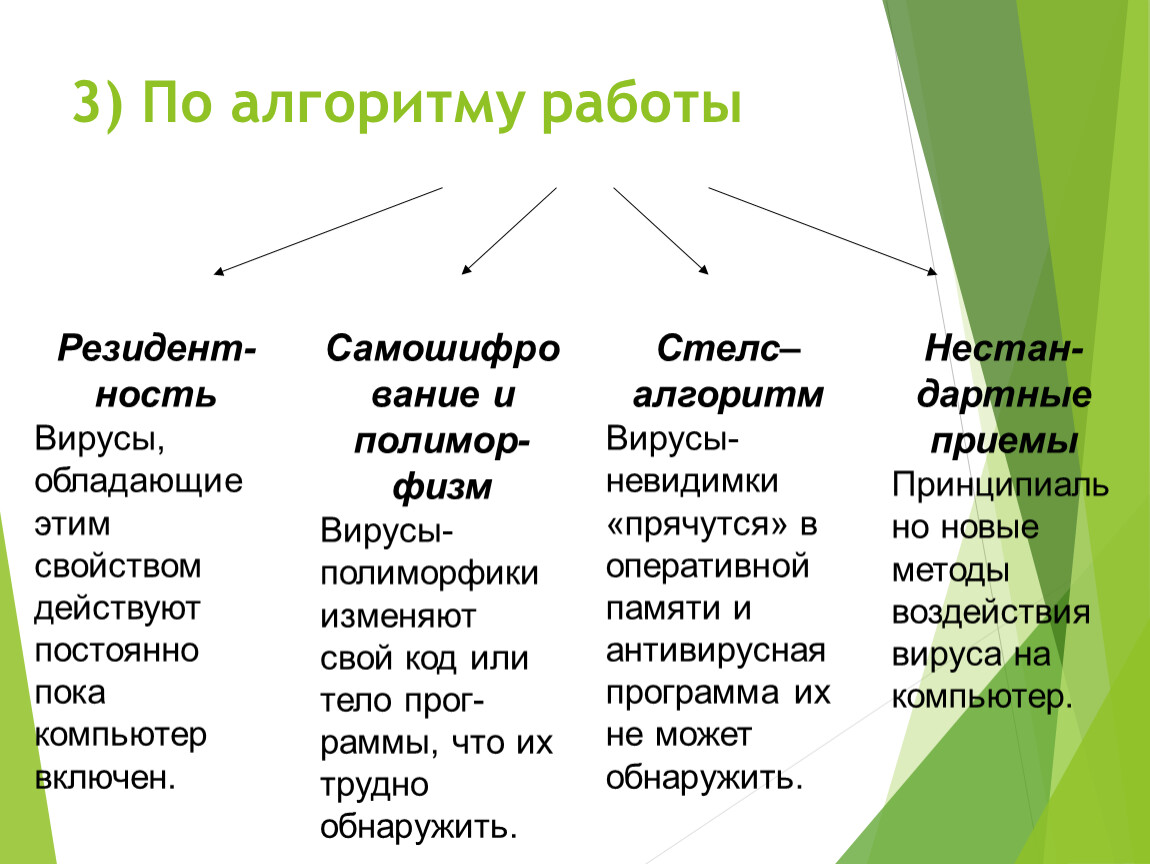 3) По алгоритму работы

Резидентность
Вирусы, обладающие этим свойством действуют постоянно пока компьютер включен.

Самошифрование и полиморфизм
Вирусы-полиморфики изменяют свой код или тело программы, что их трудно обнаружить.

Стелс–алгоритм
Вирусы-невидимки «прячутся» в оперативной памяти и антивирусная программа их не может обнаружить.

Нестандартные приемы
Принципиально новые методы воздействия вируса на компьютер.